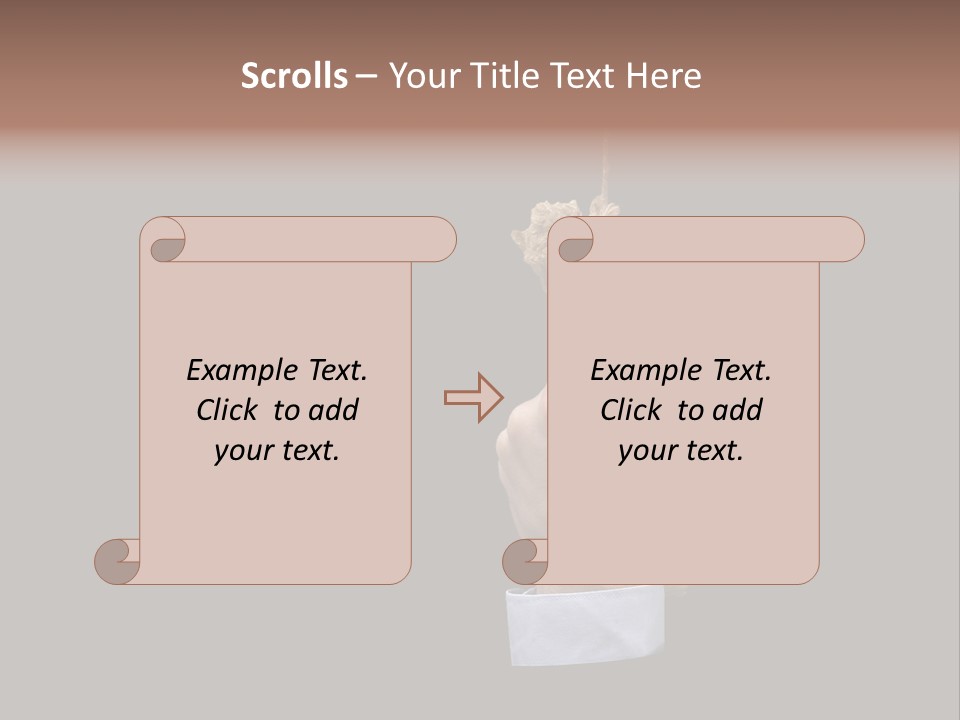 Scrolls – Your Title Text Here

Example Text. Click to add your text.

Example Text. Click to add your text.